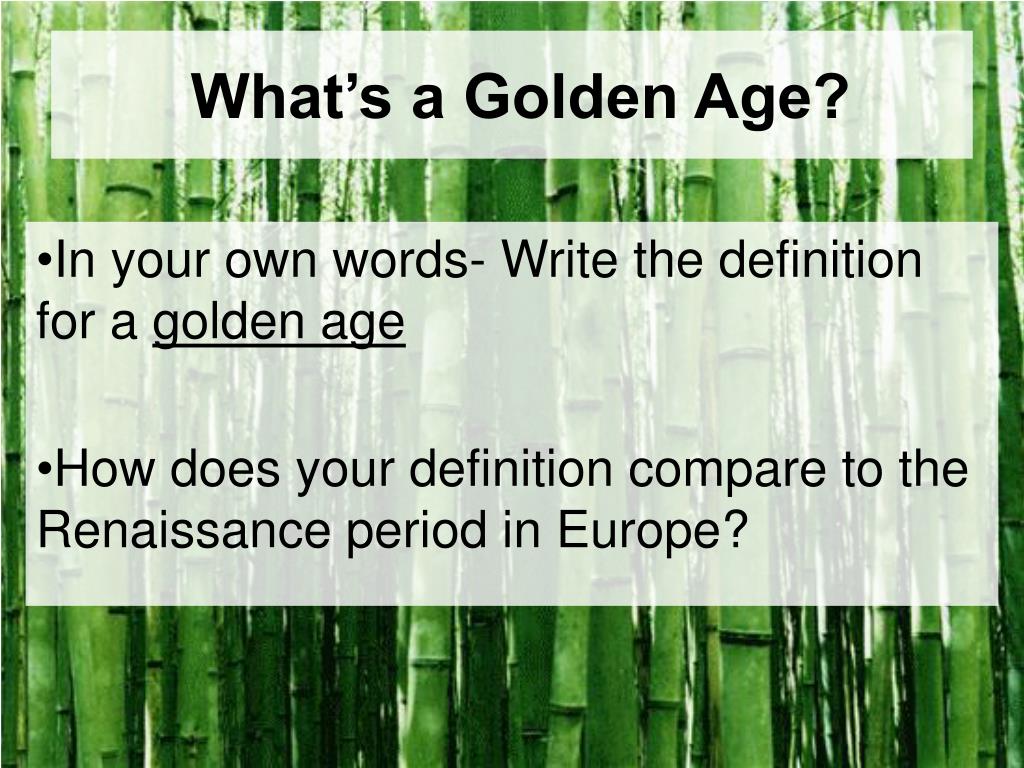 What’s a Golden Age?

•In your own words- Write the definition for a golden age

•How does your definition compare to the Renaissance period in Europe?